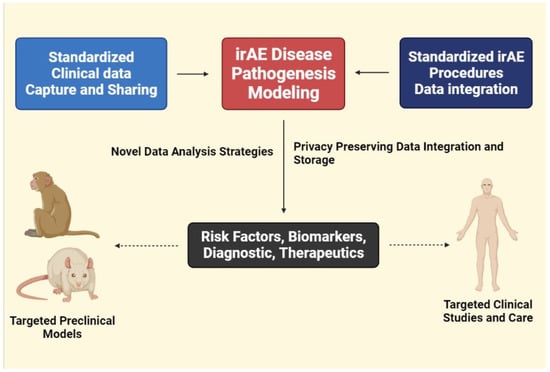 Standardized Clinical data Capture and Sharing

irAE Disease Pathogenesis Modeling

Standardized irAE Procedures Data integration

Novel Data Analysis Strategies

Privacy Preserving Data Integration and Storage

Risk Factors, Biomarkers, Diagnostic, Therapeutics

Targeted Preclinical Models

Targeted Clinical Studies and Care